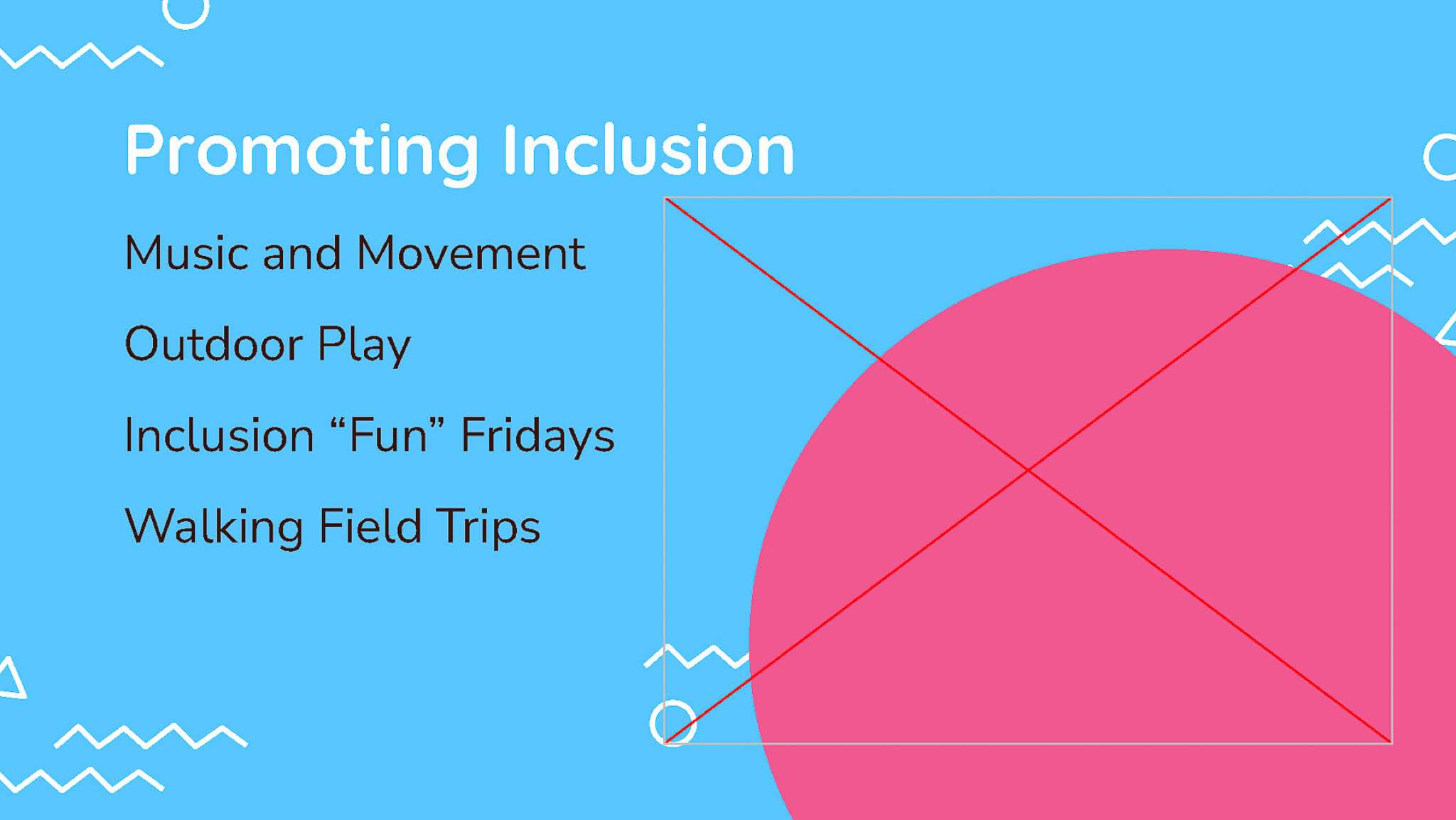 Promoting Inclusion

Music and Movement

Outdoor Play

Inclusion “Fun” Fridays

Walking Field Trips